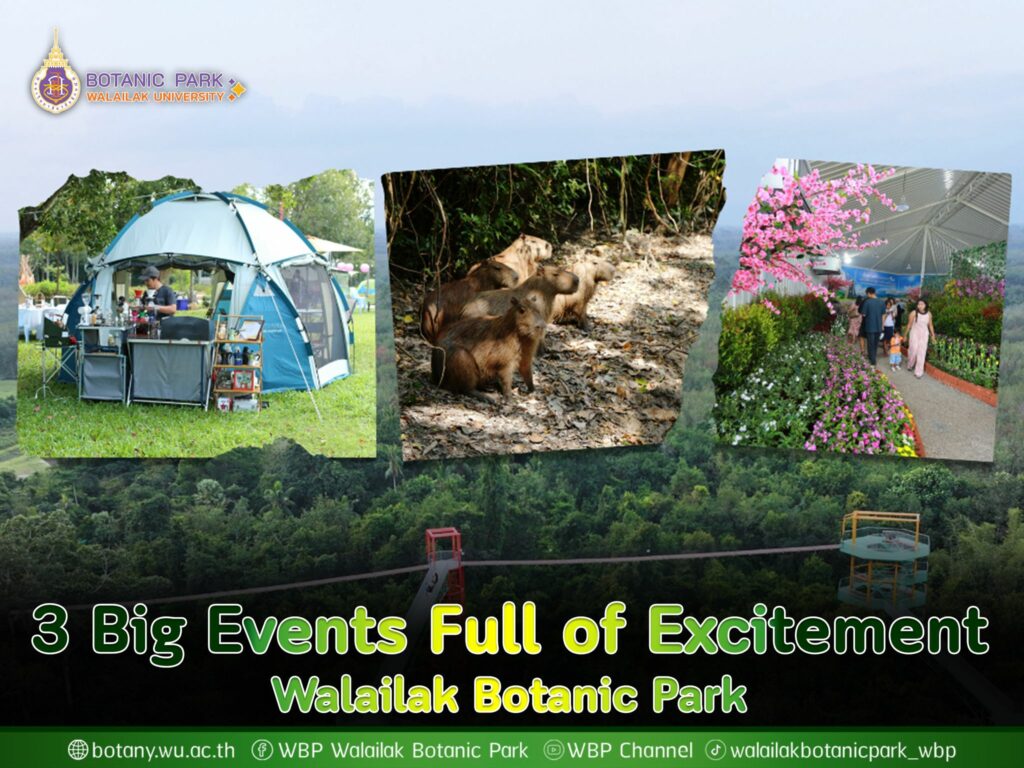 BOTANIC PARK
WALAILAK UNIVERSITY

3 Big Events Full of Excitement
Walailak Botanic Park

botany.wu.ac.th WBP Walailak Botanic Park WBP Channel walailakbotanicpark_wbp